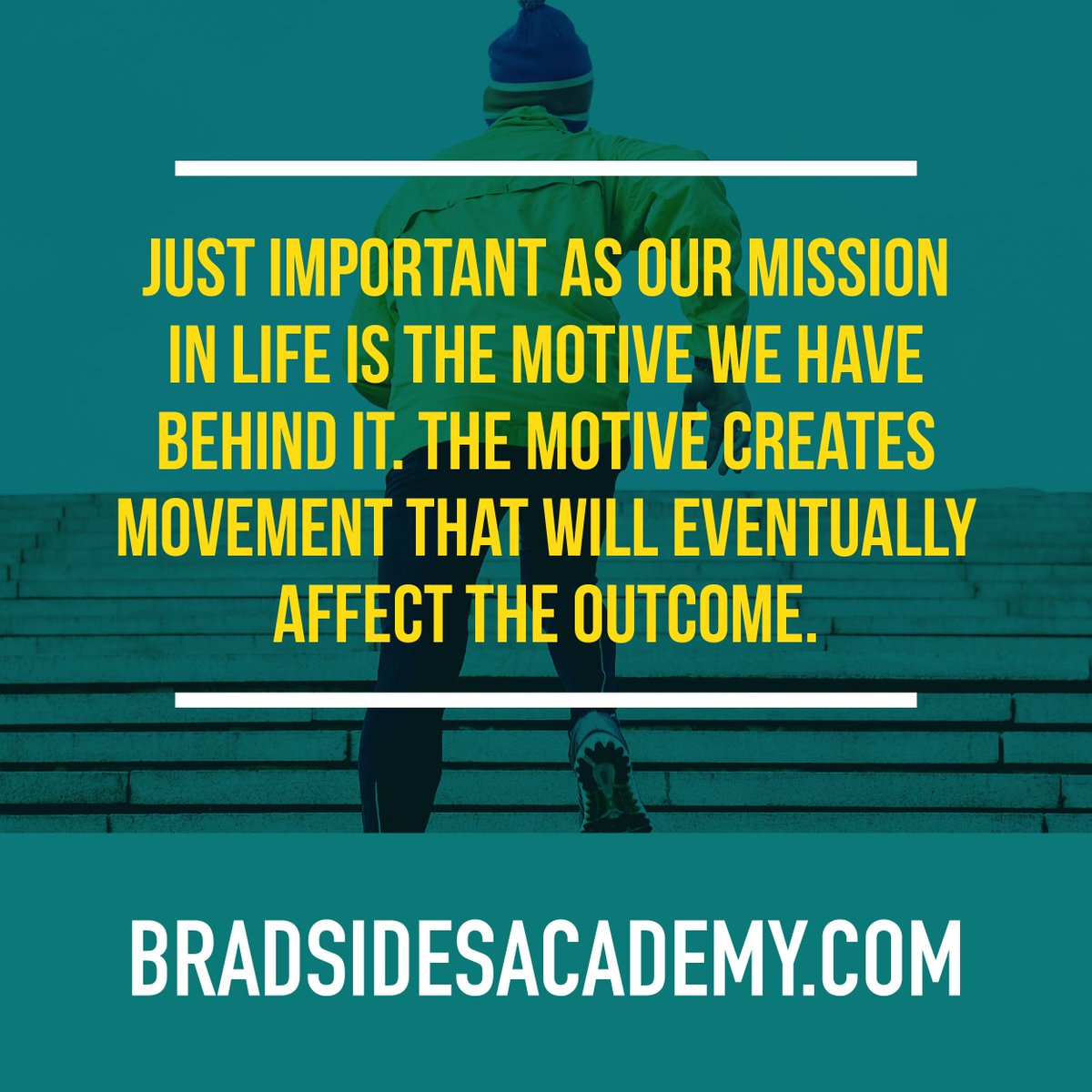 JUST IMPORTANT AS OUR MISSION IN LIFE IS THE MOTIVE WE HAVE BEHIND IT. THE MOTIVE CREATES MOVEMENT THAT WILL EVENTUALLY AFFECT THE OUTCOME.

BRADSIDESACADEMY.COM